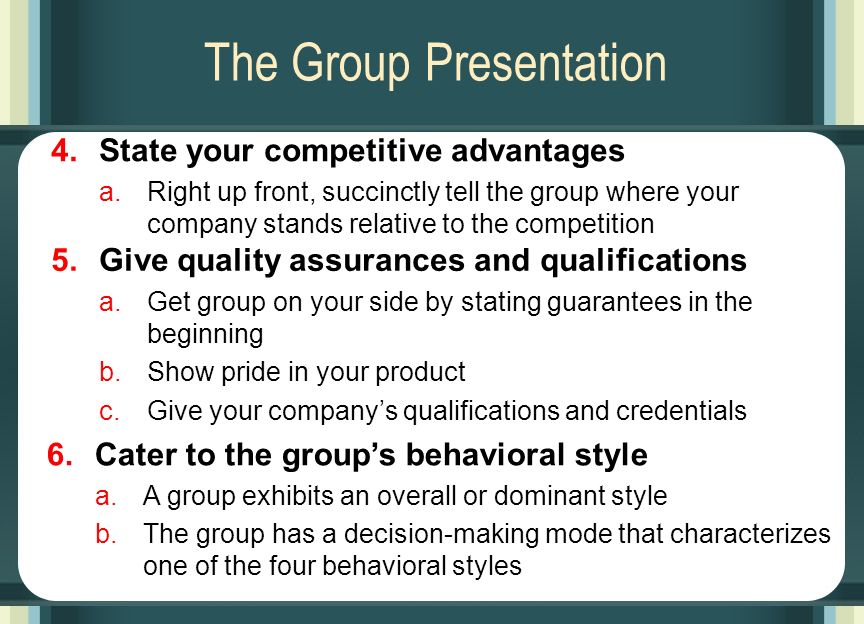 The Group Presentation

4. State your competitive advantages

a. Right up front, succinctly tell the group where your company stands relative to the competition

5. Give quality assurances and qualifications

a. Get group on your side by stating guarantees in the beginning

b. Show pride in your product

c. Give your company's qualifications and credentials

6. Cater to the group's behavioral style

a. A group exhibits an overall or dominant style

b. The group has a decision-making mode that characterizes one of the four behavioral styles